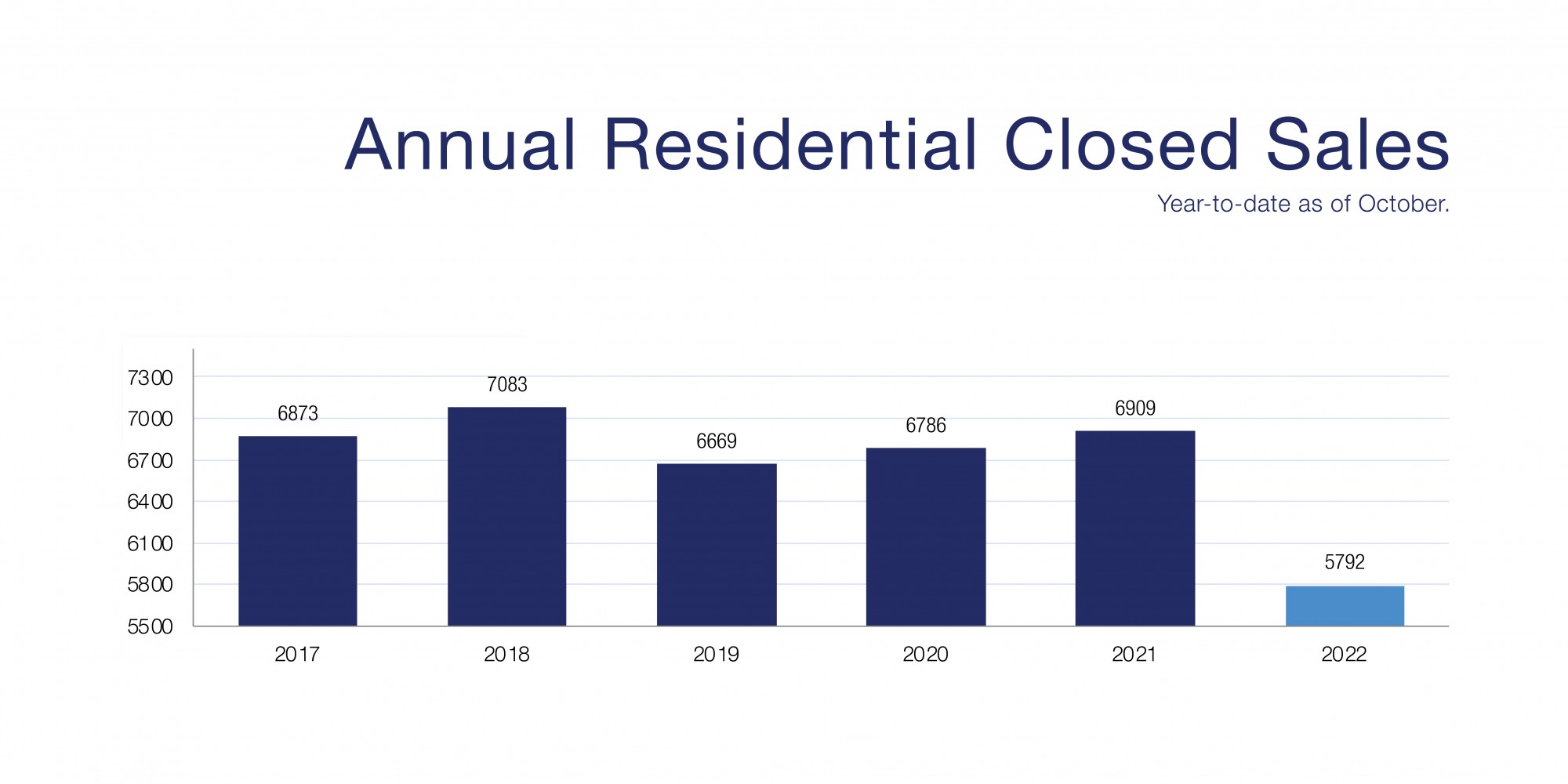 Annual Residential Closed Sales
Year-to-date as of October.

7300
7000
6700
6400
6100
5800
5500

6873
7083
6669
6786
6909
5792

2017
2018
2019
2020
2021
2022